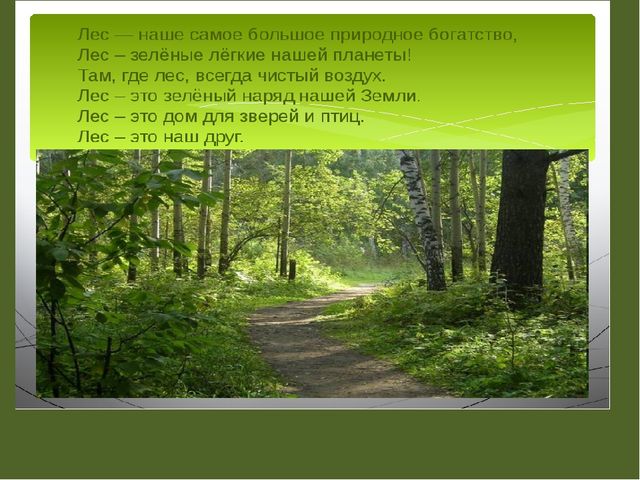 Лес — наше самое большое природное богатство,
Лес – зелёные лёгкие нашей планеты!
Там, где лес, всегда чистый воздух.
Лес – это зелёный наряд нашей Земли.
Лес – это дом для зверей и птиц.
Лес – это наш друг.